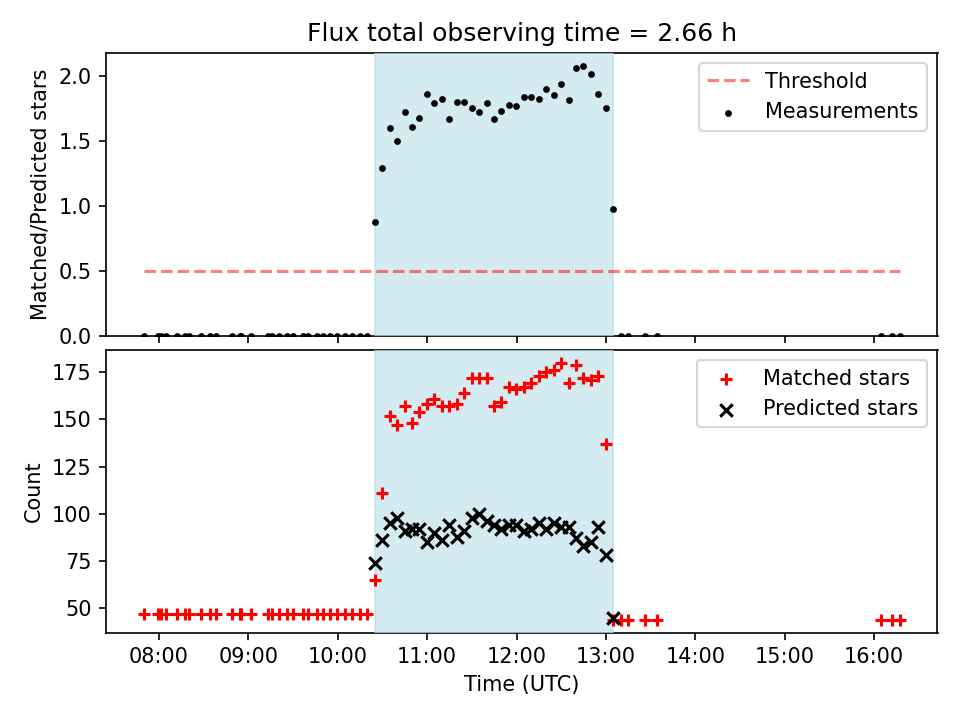 Flux total observing time = 2.66 h

Matched/Predicted stars

2.0
1.5
1.0
0.5
0.0

Threshold
Measurements

Count

175
150
125
100
75
50

Matched stars
Predicted stars

08:00
09:00
10:00
11:00
12:00
13:00
14:00
15:00
16:00

Time (UTC)